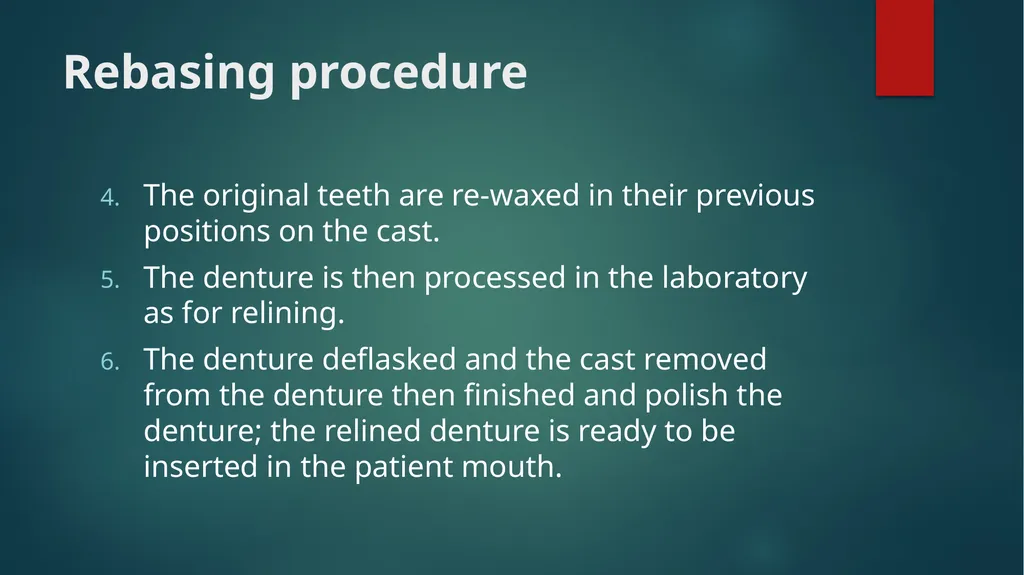 Rebasing procedure

4. The original teeth are re-waxed in their previous positions on the cast.

5. The denture is then processed in the laboratory as for relining.

6. The denture deflasked and the cast removed from the denture then finished and polish the denture; the relined denture is ready to be inserted in the patient mouth.